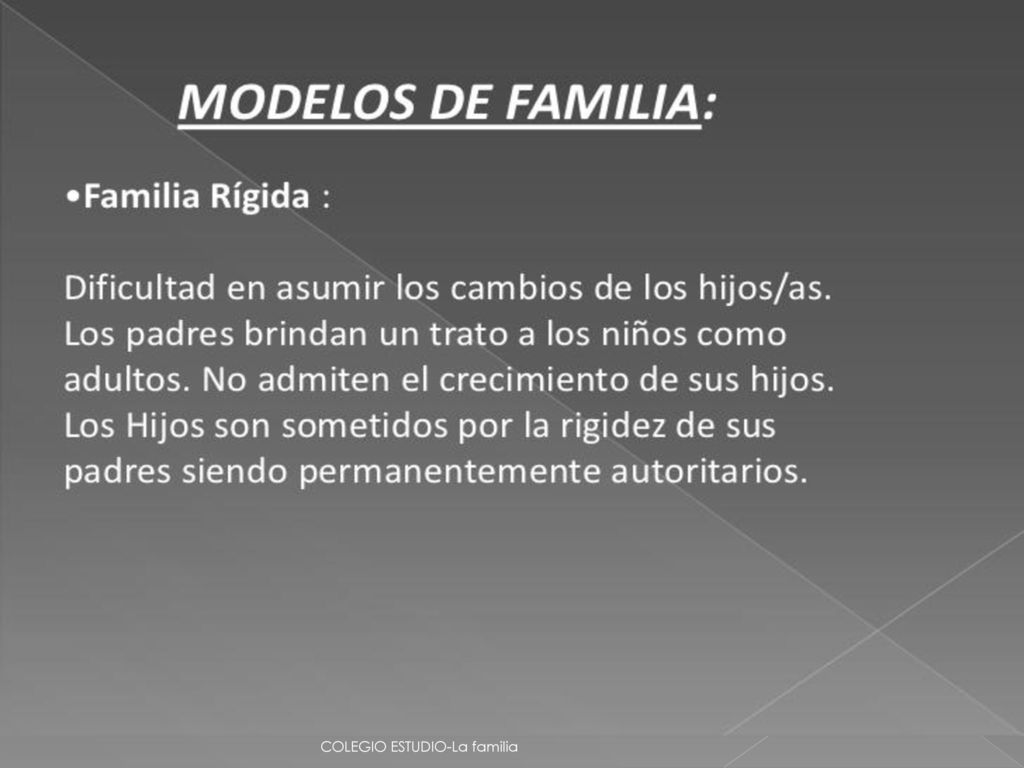 MODELOS DE FAMILIA:

•Familia Rígida :

Dificultad en asumir los cambios de los hijos/as. Los padres brindan un trato a los niños como adultos. No admiten el crecimiento de sus hijos. Los Hijos son sometidos por la rigidez de sus padres siendo permanentemente autoritarios.

COLEGIO ESTUDIO-La familia